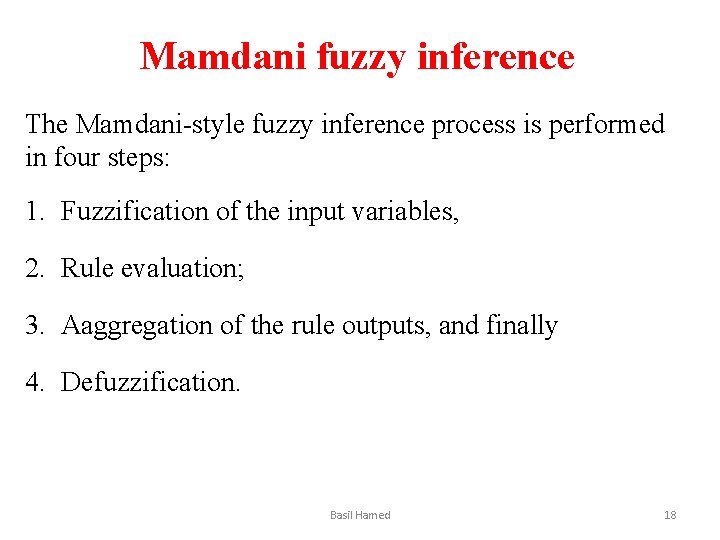 Mamdani fuzzy inference

The Mamdani-style fuzzy inference process is performed in four steps:

1. Fuzzification of the input variables,

2. Rule evaluation;

3. Aaggregation of the rule outputs, and finally

4. Defuzzification.

Basil Hamed

18